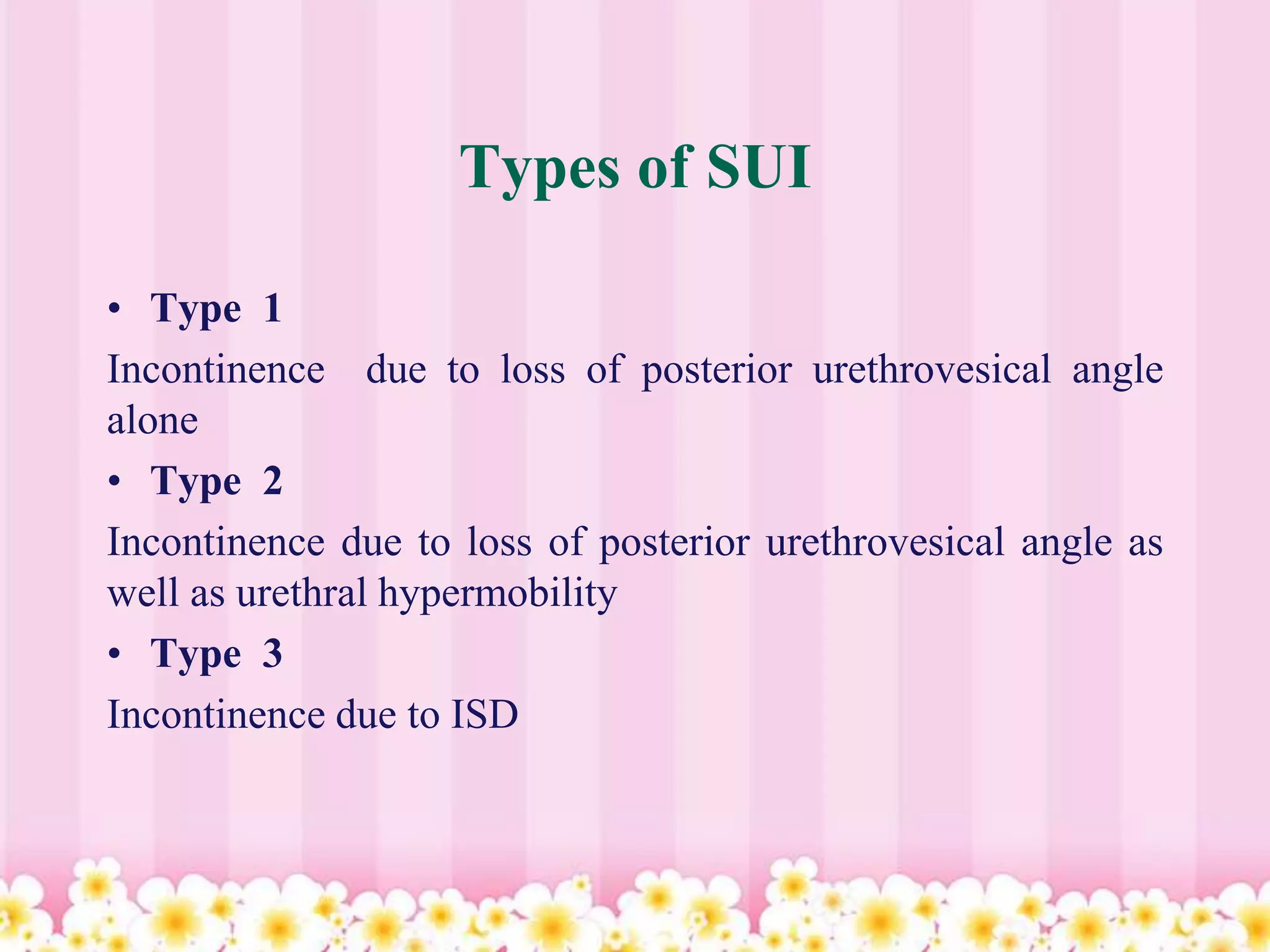 Types of SUI

• Type 1

Incontinence due to loss of posterior urethrovesical angle alone

• Type 2

Incontinence due to loss of posterior urethrovesical angle as well as urethral hypermobility

• Type 3

Incontinence due to ISD